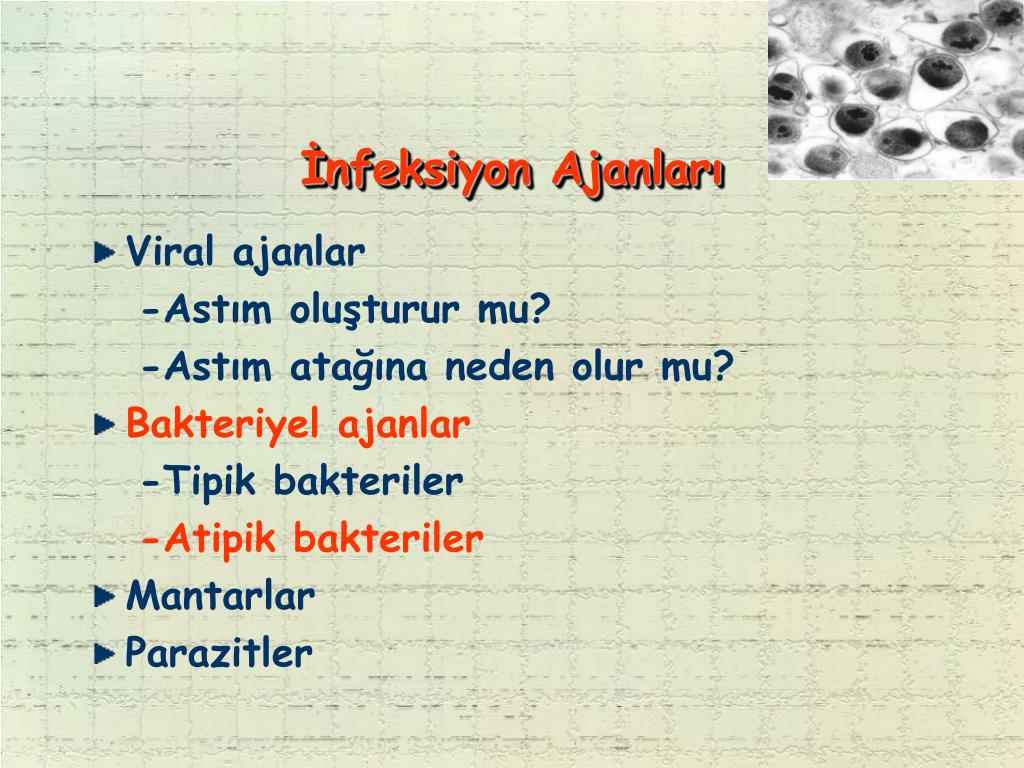 İnfeksiyon Ajanları

Viral ajanlar
-Astım oluşturur mu?
-Astım atağına neden olur mu?

Bakteriyel ajanlar
-Tipik bakteriler
-Atipik bakteriler

Mantarlar

Parazitler